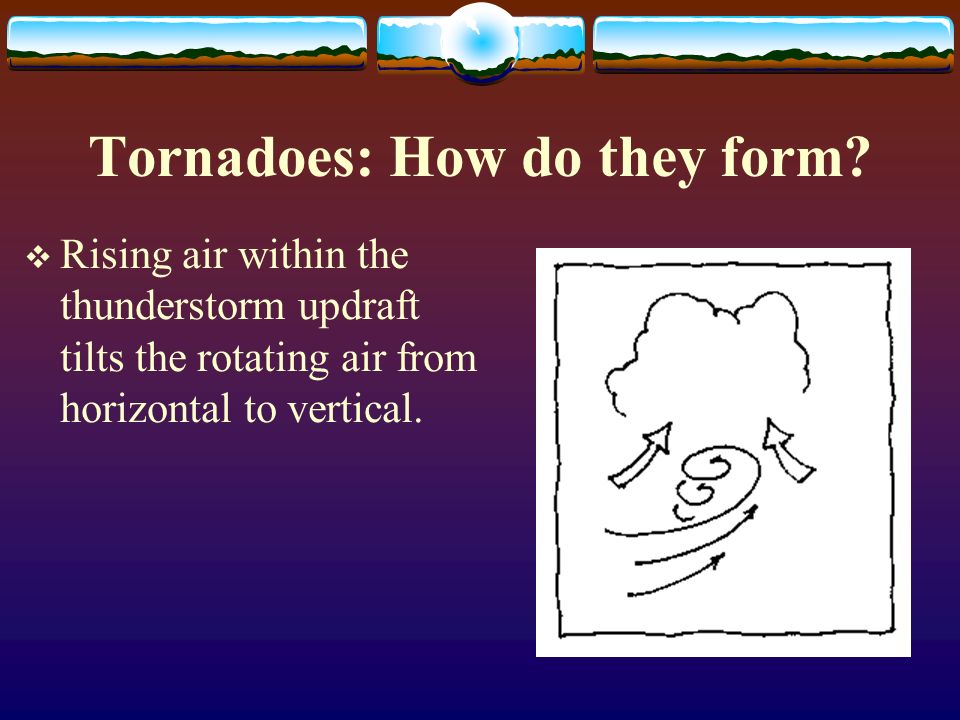 Tornadoes: How do they form?

❖ Rising air within the thunderstorm updraft tilts the rotating air from horizontal to vertical.